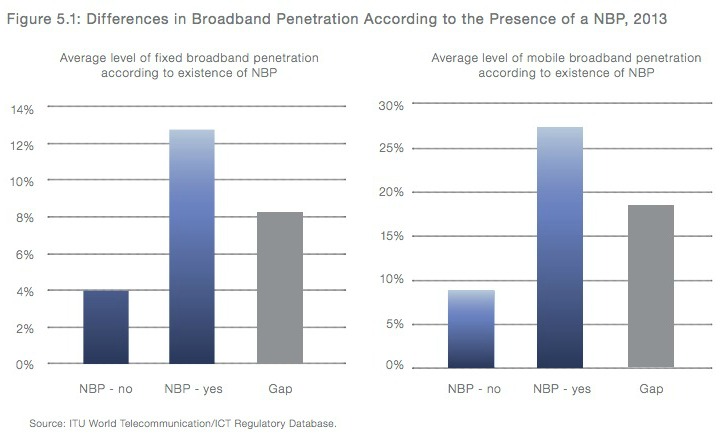 Figure 5.1: Differences in Broadband Penetration According to the Presence of a NBP, 2013

Average level of fixed broadband penetration according to existence of NBP

14%
12%
10%
8%
6%
4%
2%
0%

NBP - no
NBP - yes
Gap

Average level of mobile broadband penetration according to existence of NBP

30%
25%
20%
15%
10%
5%
0%

NBP - no
NBP - yes
Gap

Source: ITU World Telecommunication/ICT Regulatory Database.